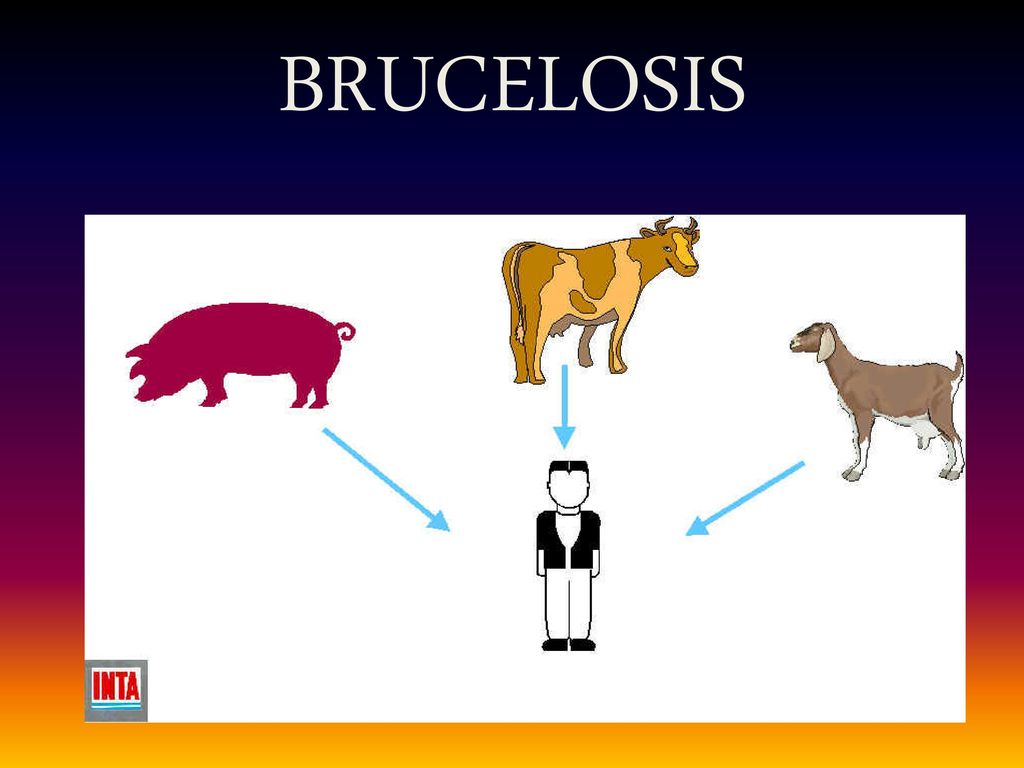 BRUCELOSIS

INTA